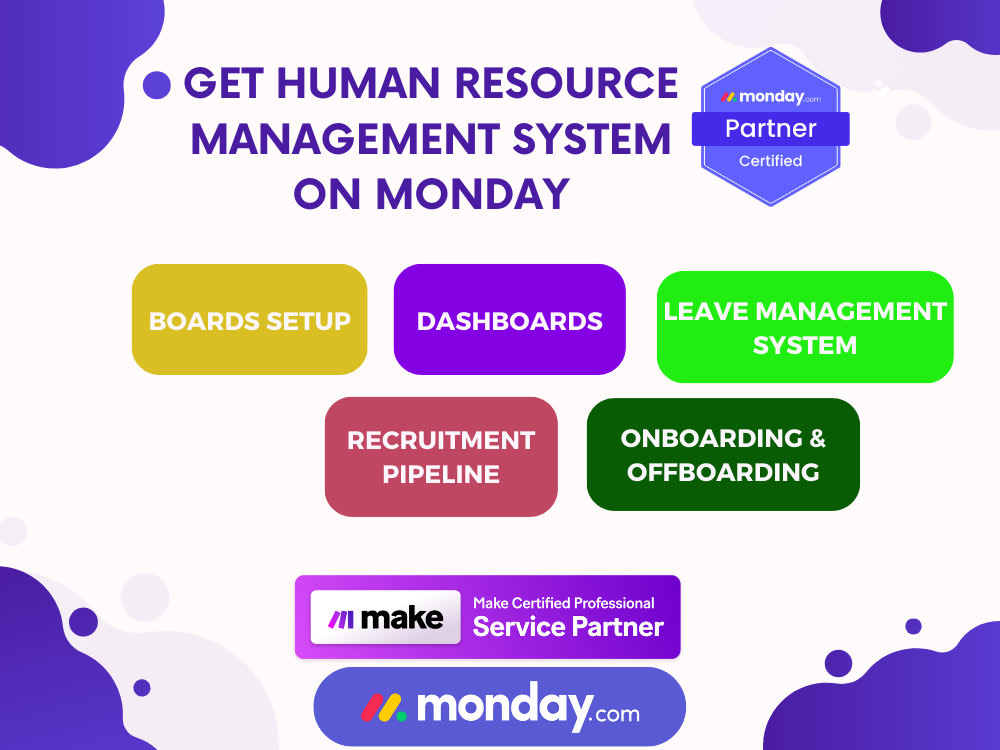 GET HUMAN RESOURCE MANAGEMENT SYSTEM ON MONDAY

monday.com
Partner
Certified

BOARDS SETUP

DASHBOARDS

LEAVE MANAGEMENT SYSTEM

RECRUITMENT PIPELINE

ONBOARDING & OFFBOARDING

make
Make Certified Professional
Service Partner

monday.com